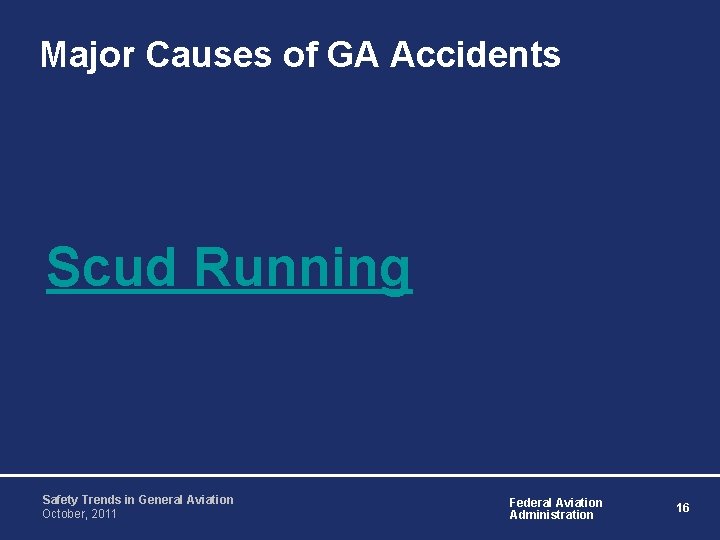 Major Causes of GA Accidents

Scud Running

Safety Trends in General Aviation
October, 2011

Federal Aviation Administration

16